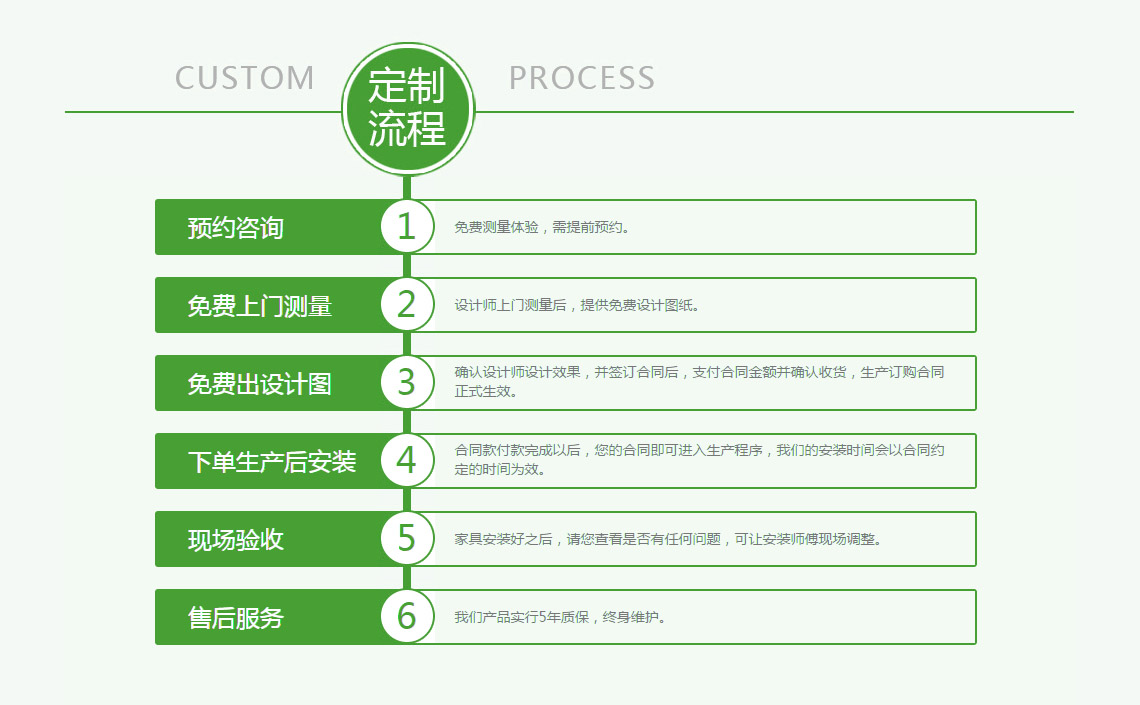 CUSTOM 定制流程 PROCESS

预约咨询 1 免费测量体验，需提前预约。

免费上门测量 2 设计师上门测量后，提供免费设计图纸。

免费出设计图 3 确认设计师设计效果，并签订合同后，支付合同金额并确认收货，生产订购合同正式生效。

下单生产后安装 4 合同款付款完成以后，您的合同即可进入生产程序，我们的安装时间会以合同约定的时间为效。

现场验收 5 家具安装好之后，请您查看是否有任何问题，可让安装师傅现场调整。

售后服务 6 我们产品实行5年质保，终身维护。